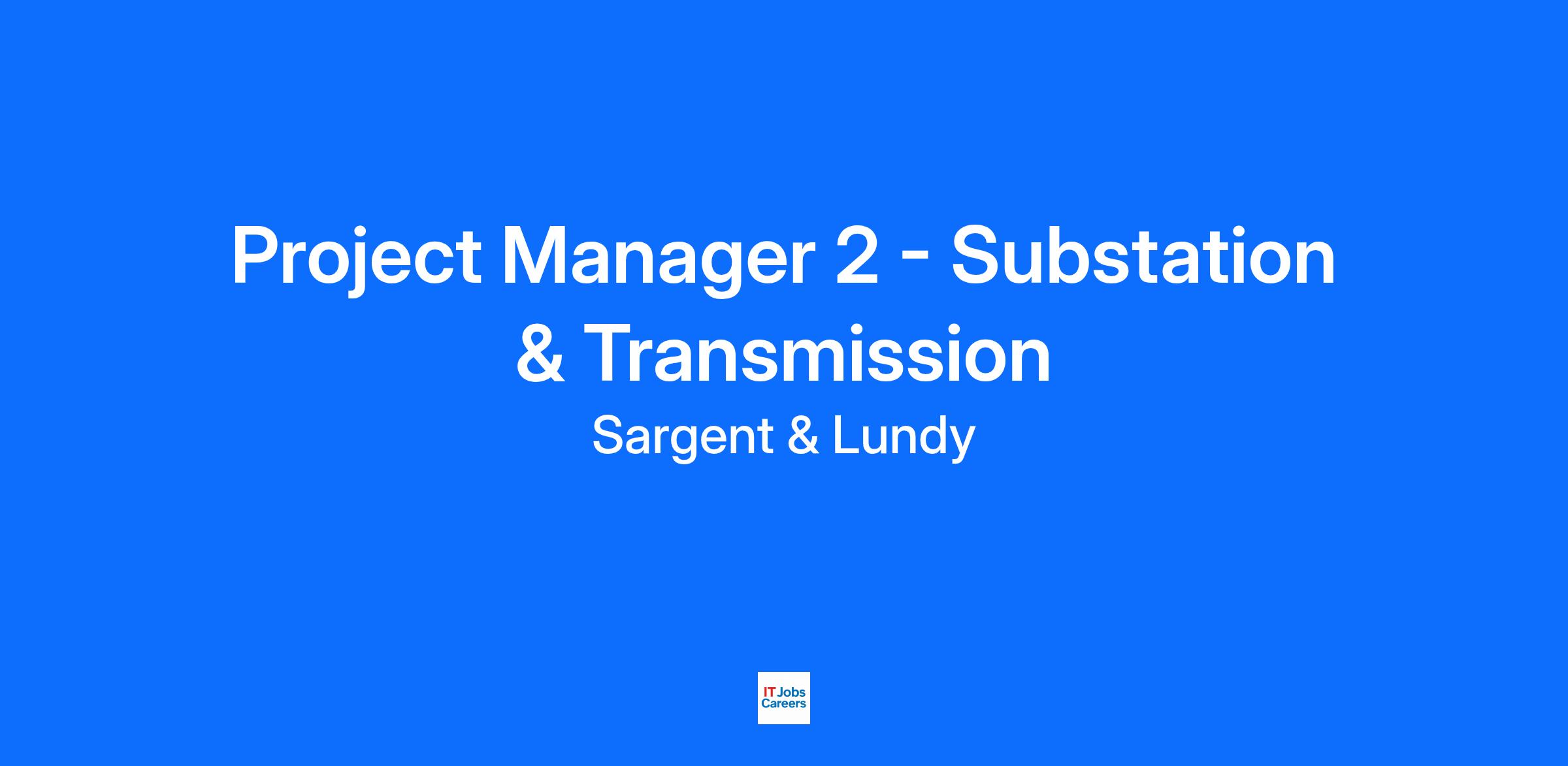 Project Manager 2 - Substation & Transmission

Sargent & Lundy

IT Jobs Careers